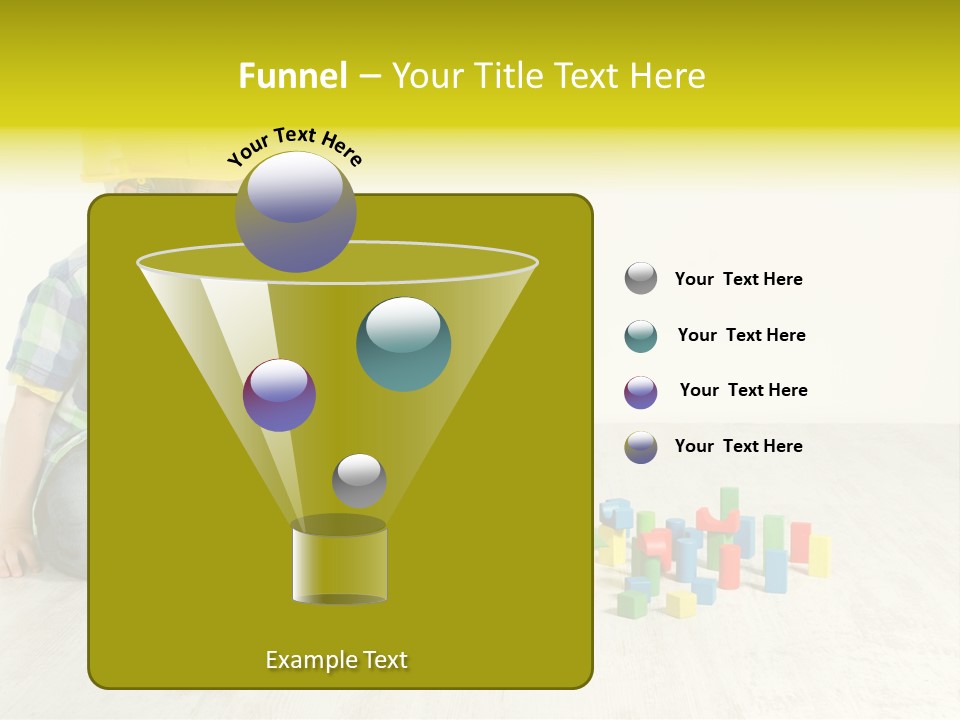 Funnel – Your Title Text Here

Your Text Here

Your Text Here

Your Text Here

Your Text Here

Your Text Here

Example Text